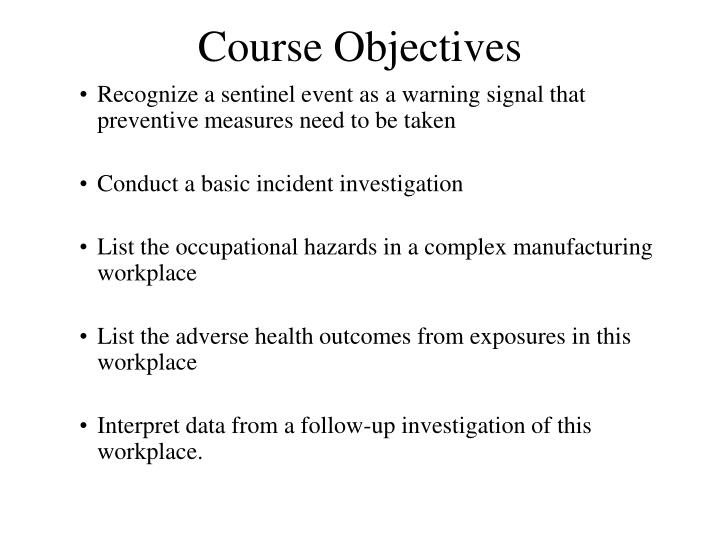 Course Objectives

• Recognize a sentinel event as a warning signal that preventive measures need to be taken

• Conduct a basic incident investigation

• List the occupational hazards in a complex manufacturing workplace

• List the adverse health outcomes from exposures in this workplace

• Interpret data from a follow-up investigation of this workplace.